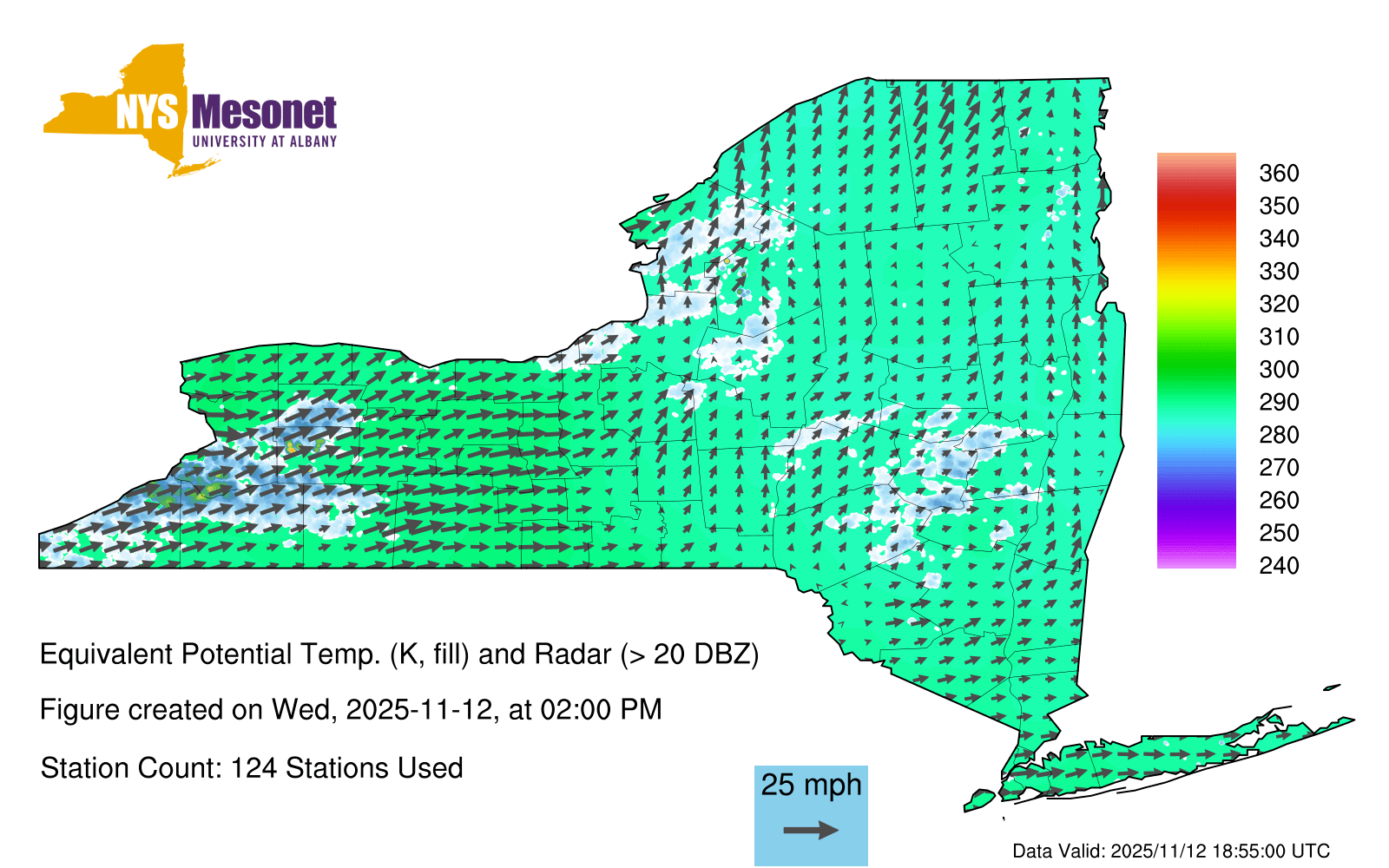 NYS Mesonet
UNIVERSITY AT ALBANY

360
350
340
330
320
310
300
290
280
270
260
250
240

Equivalent Potential Temp. (K, fill) and Radar (> 20 DBZ)

Figure created on Wed, 2025-11-12, at 02:00 PM

Station Count: 124 Stations Used

25 mph

Data Valid: 2025/11/12 18:55:00 UTC